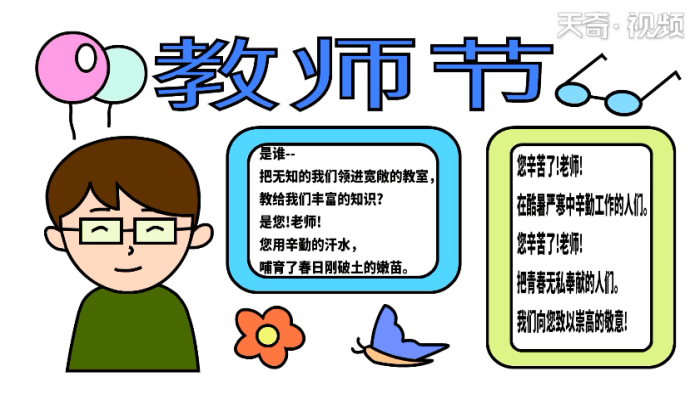 天奇·视频

教师节

是谁--
把无知的我们领进宽敞的教室，
教给我们丰富的知识？
是您!老师!
您用辛勤的汗水，
哺育了春日刚破土的嫩苗。

您辛苦了!老师!
在酷暑严寒中辛勤工作的人们。
您辛苦了!老师!
把青春无私奉献的人们。
我们向您致以崇高的敬意!